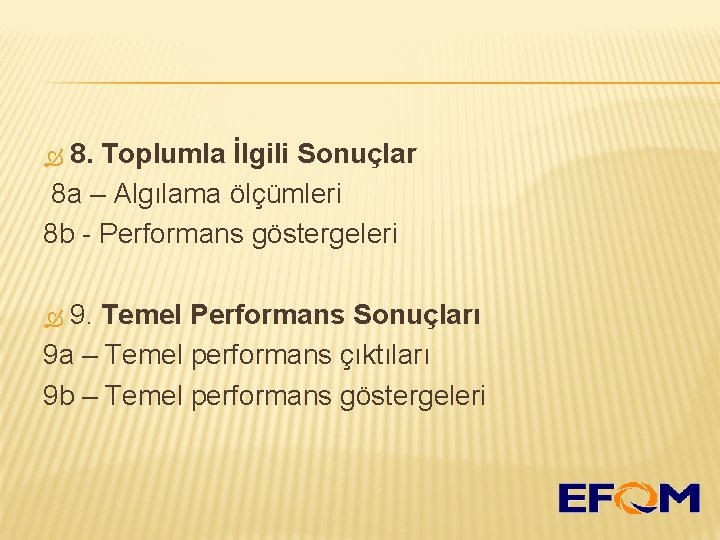 8. Toplumla İlgili Sonuçlar
8a – Algılama ölçümleri
8b - Performans göstergeleri

9. Temel Performans Sonuçları
9a – Temel performans çıktıları
9b – Temel performans göstergeleri

EFQM